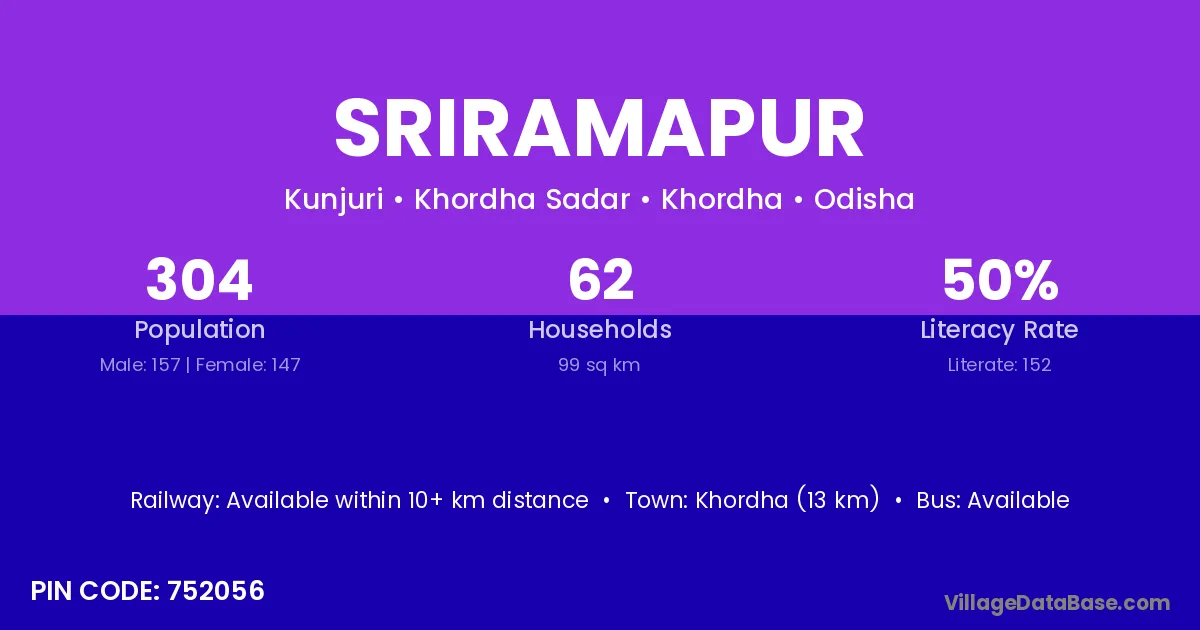 SRIRAMAPUR

Kunjuri • Khordha Sadar • Khordha • Odisha

304
Population
Male: 157 | Female: 147

62
Households
99 sq km

50%
Literacy Rate
Literate: 152

Railway: Available within 10+ km distance • Town: Khordha (13 km) • Bus: Available

PIN CODE: 752056

VillageDataBase.com